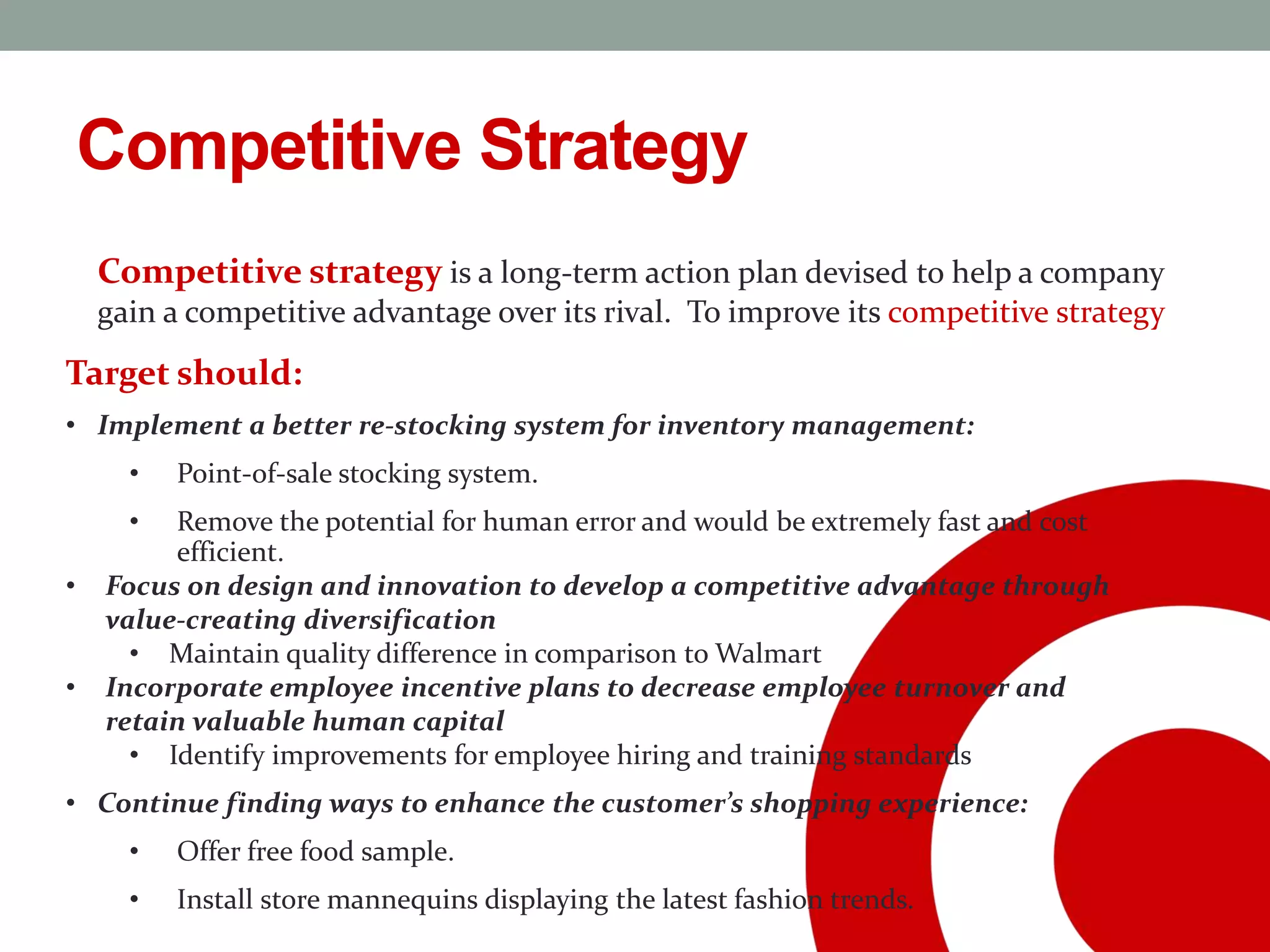 Competitive Strategy

Competitive strategy is a long-term action plan devised to help a company gain a competitive advantage over its rival. To improve its competitive strategy

Target should:

• Implement a better re-stocking system for inventory management:
  • Point-of-sale stocking system.
  • Remove the potential for human error and would be extremely fast and cost efficient.
• Focus on design and innovation to develop a competitive advantage through value-creating diversification
  • Maintain quality difference in comparison to Walmart
• Incorporate employee incentive plans to decrease employee turnover and retain valuable human capital
  • Identify improvements for employee hiring and training standards
• Continue finding ways to enhance the customer's shopping experience:
  • Offer free food sample.
  • Install store mannequins displaying the latest fashion trends.